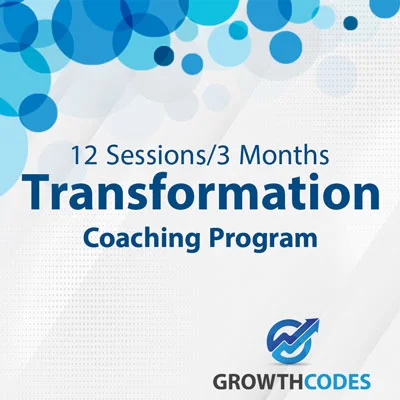 12 Sessions/3 Months
Transformation
Coaching Program

GROWTHCODES